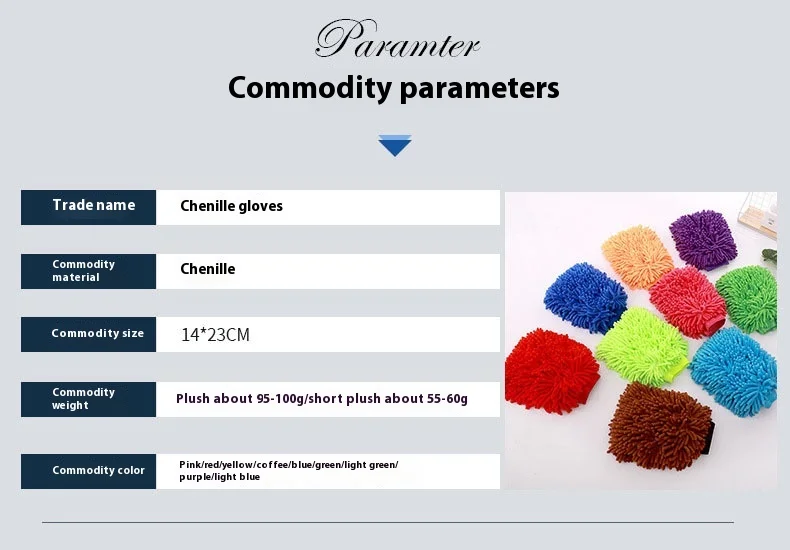 Paramter
Commodity parameters

| Trade name | Chenille gloves |
|---|---|
| Commodity material | Chenille |
| Commodity size | 14*23CM |
| Commodity weight | Plush about 95-100g/short plush about 55-60g |
| Commodity color | Pink/red/yellow/coffee/blue/green/light green/ purple/light blue |